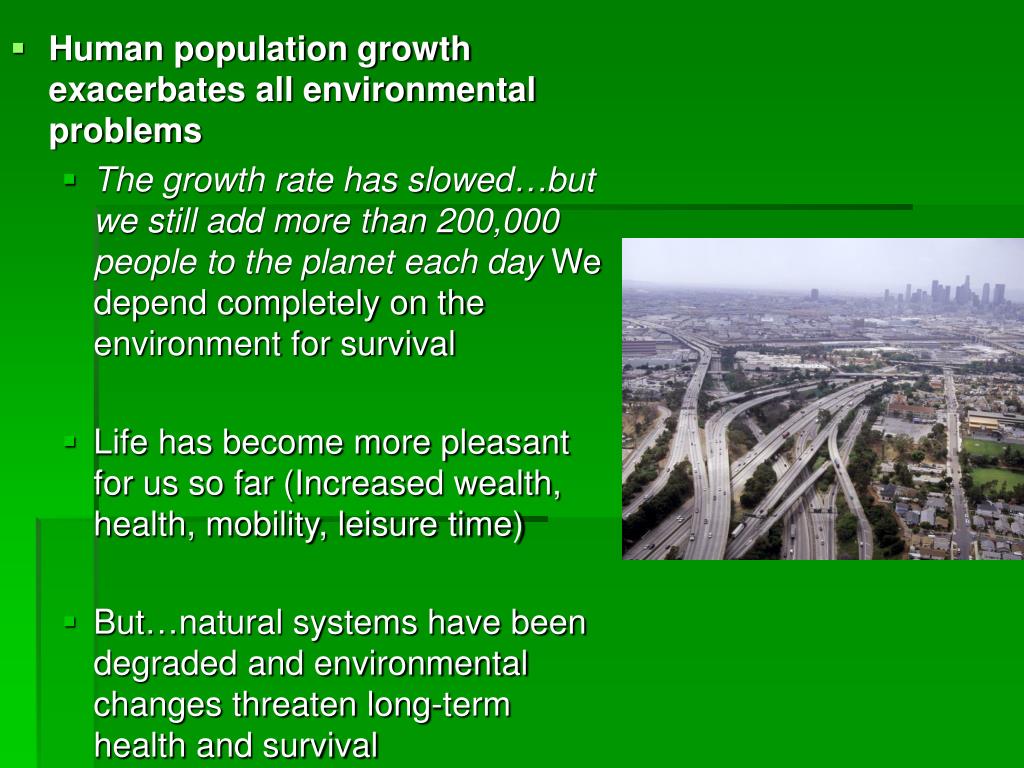 Human population growth exacerbates all environmental problems

The growth rate has slowed…but we still add more than 200,000 people to the planet each day We depend completely on the environment for survival

Life has become more pleasant for us so far (Increased wealth, health, mobility, leisure time)

But…natural systems have been degraded and environmental changes threaten long-term health and survival